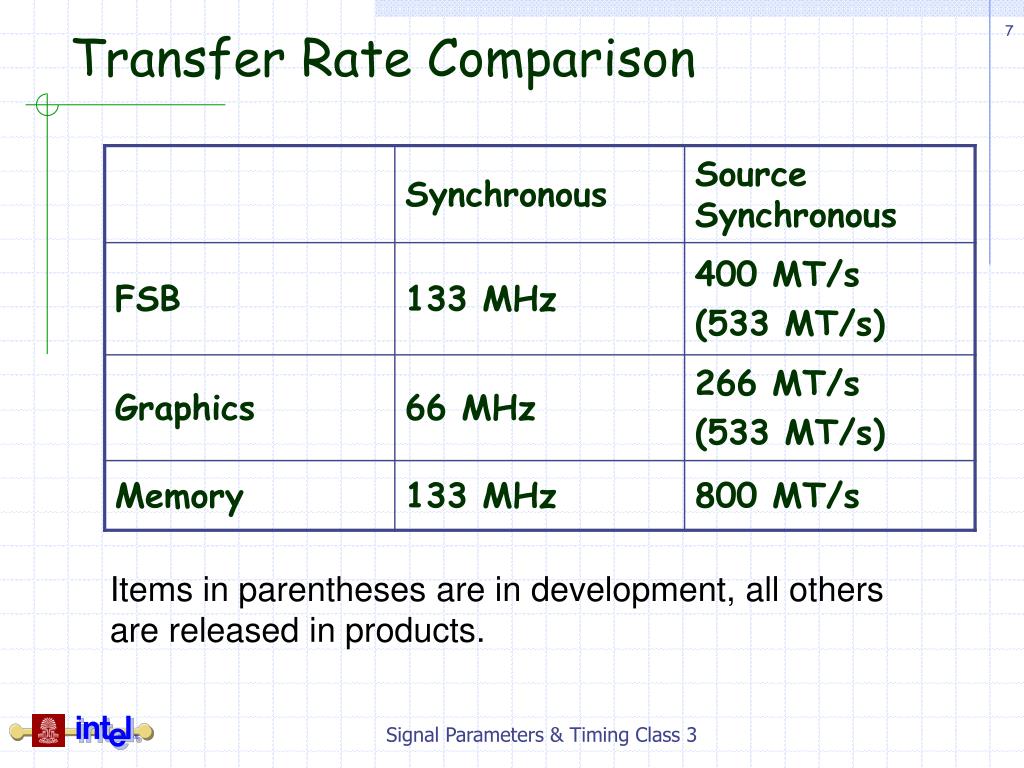 7

Transfer Rate Comparison

| | Synchronous | Source Synchronous |
|---|---|---|
| FSB | 133 MHz | 400 MT/s (533 MT/s) |
| Graphics | 66 MHz | 266 MT/s (533 MT/s) |
| Memory | 133 MHz | 800 MT/s |

Items in parentheses are in development, all others are released in products.

intel

Signal Parameters & Timing Class 3